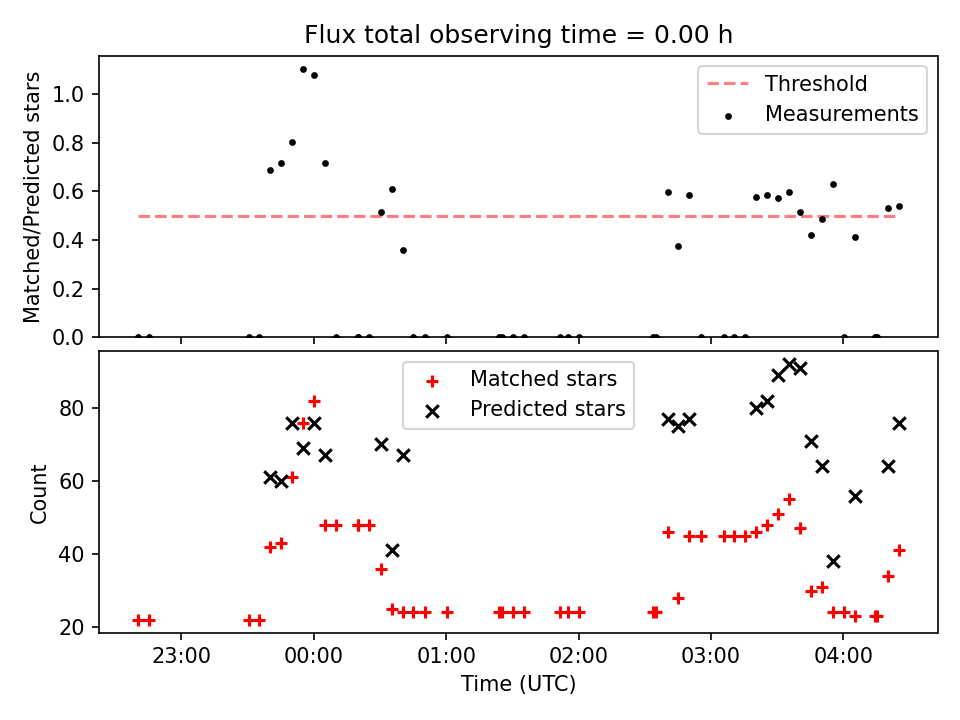 Flux total observing time = 0.00 h

Matched/Predicted stars

1.0
0.8
0.6
0.4
0.2
0.0

Threshold
Measurements

Count

80
60
40
20

Matched stars
Predicted stars

23:00
00:00
01:00
02:00
03:00
04:00

Time (UTC)